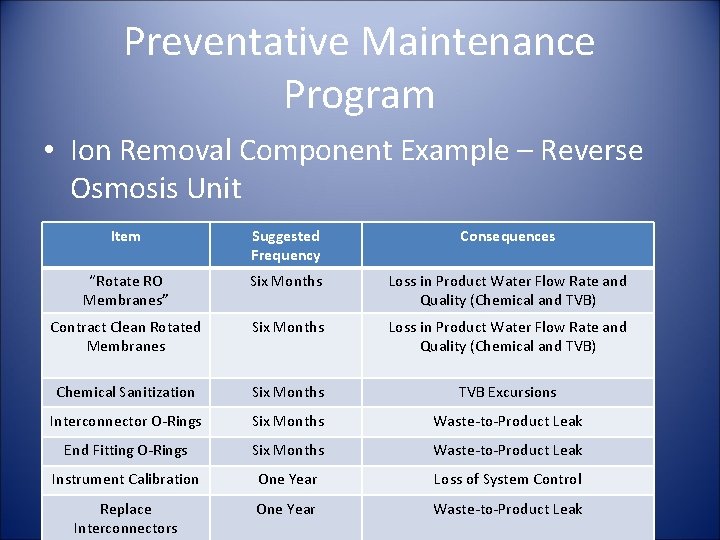 Preventative Maintenance Program

• Ion Removal Component Example – Reverse Osmosis Unit

| Item | Suggested Frequency | Consequences |
|---|---|---|
| "Rotate RO Membranes" | Six Months | Loss in Product Water Flow Rate and Quality (Chemical and TVB) |
| Contract Clean Rotated Membranes | Six Months | Loss in Product Water Flow Rate and Quality (Chemical and TVB) |
| Chemical Sanitization | Six Months | TVB Excursions |
| Interconnector O-Rings | Six Months | Waste-to-Product Leak |
| End Fitting O-Rings | Six Months | Waste-to-Product Leak |
| Instrument Calibration | One Year | Loss of System Control |
| Replace Interconnectors | One Year | Waste-to-Product Leak |